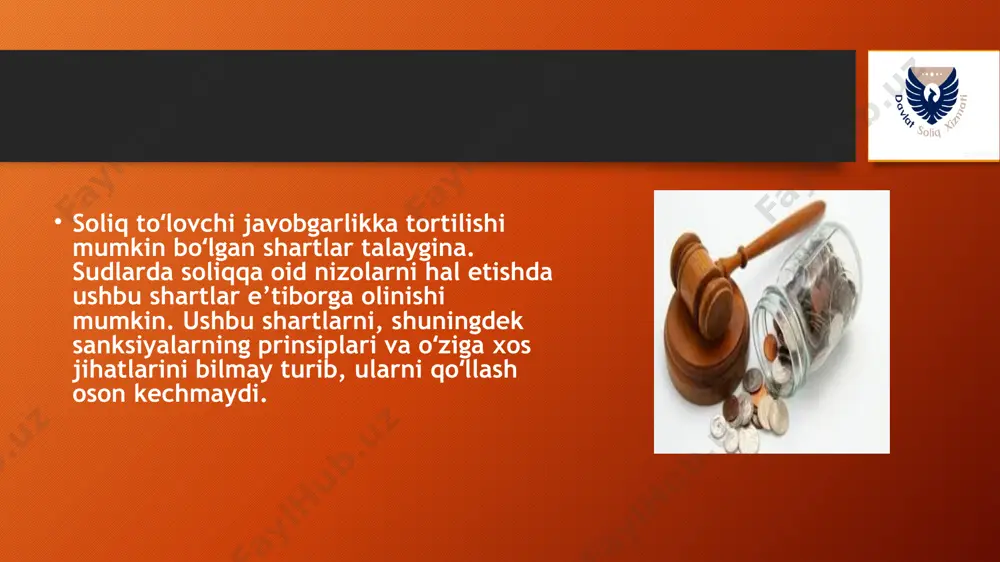 Davlat Soliq Xizmati

• Soliq to‘lovchi javobgarlikka tortilishi mumkin bo‘lgan shartlar talaygina. Sudlarda soliqqa oid nizolarni hal etishda ushbu shartlar e’tiborga olinishi mumkin. Ushbu shartlarni, shuningdek sanksiyalarning prinsiplari va o‘ziga xos jihatlarini bilmay turib, ularni qo‘llash oson kechmaydi.

FaylHub.uz